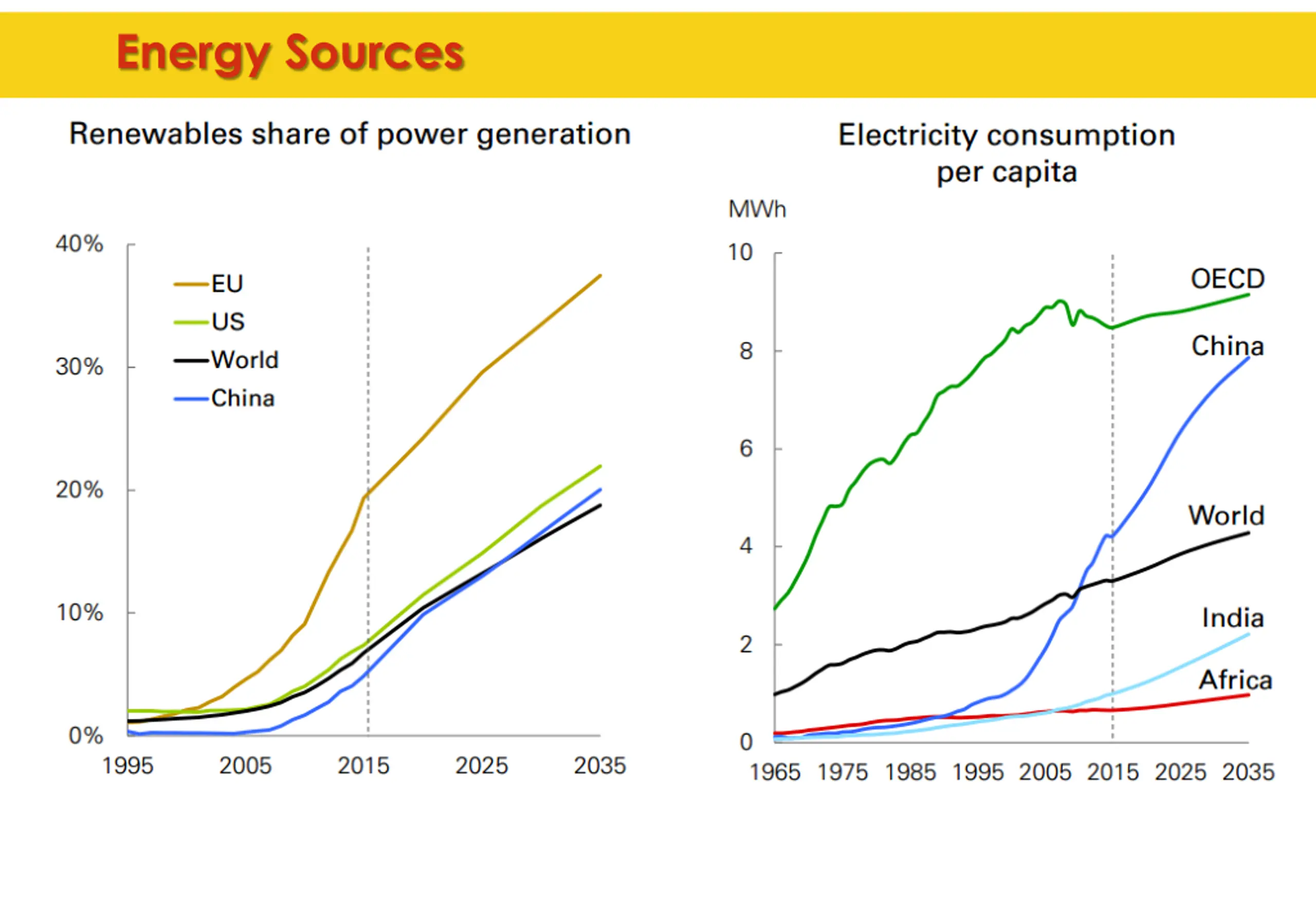 Energy Sources

Renewables share of power generation

40%
30%
20%
10%
0%

EU
US
World
China

1995 2005 2015 2025 2035

Electricity consumption per capita

MWh
10
8
6
4
2
0

OECD
China
World
India
Africa

1965 1975 1985 1995 2005 2015 2025 2035